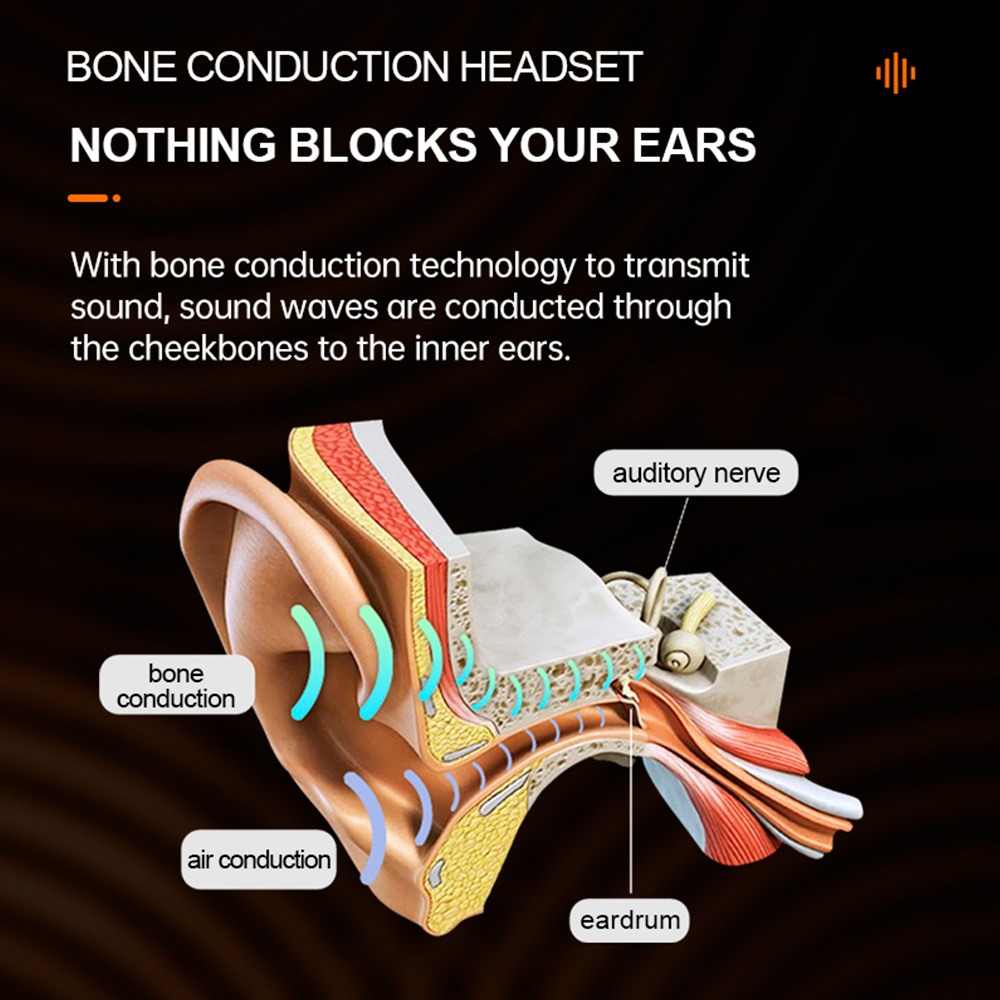 BONE CONDUCTION HEADSET

NOTHING BLOCKS YOUR EARS

With bone conduction technology to transmit sound, sound waves are conducted through the cheekbones to the inner ears.

auditory nerve

bone conduction

air conduction

eardrum